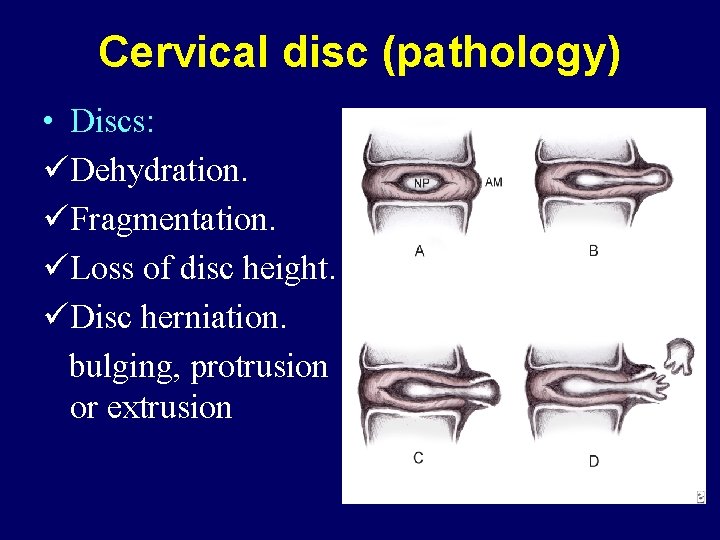 Cervical disc (pathology)

• Discs:

✓Dehydration.

✓Fragmentation.

✓Loss of disc height.

✓Disc herniation.

bulging, protrusion or extrusion

NP

AM

A

B

C

D